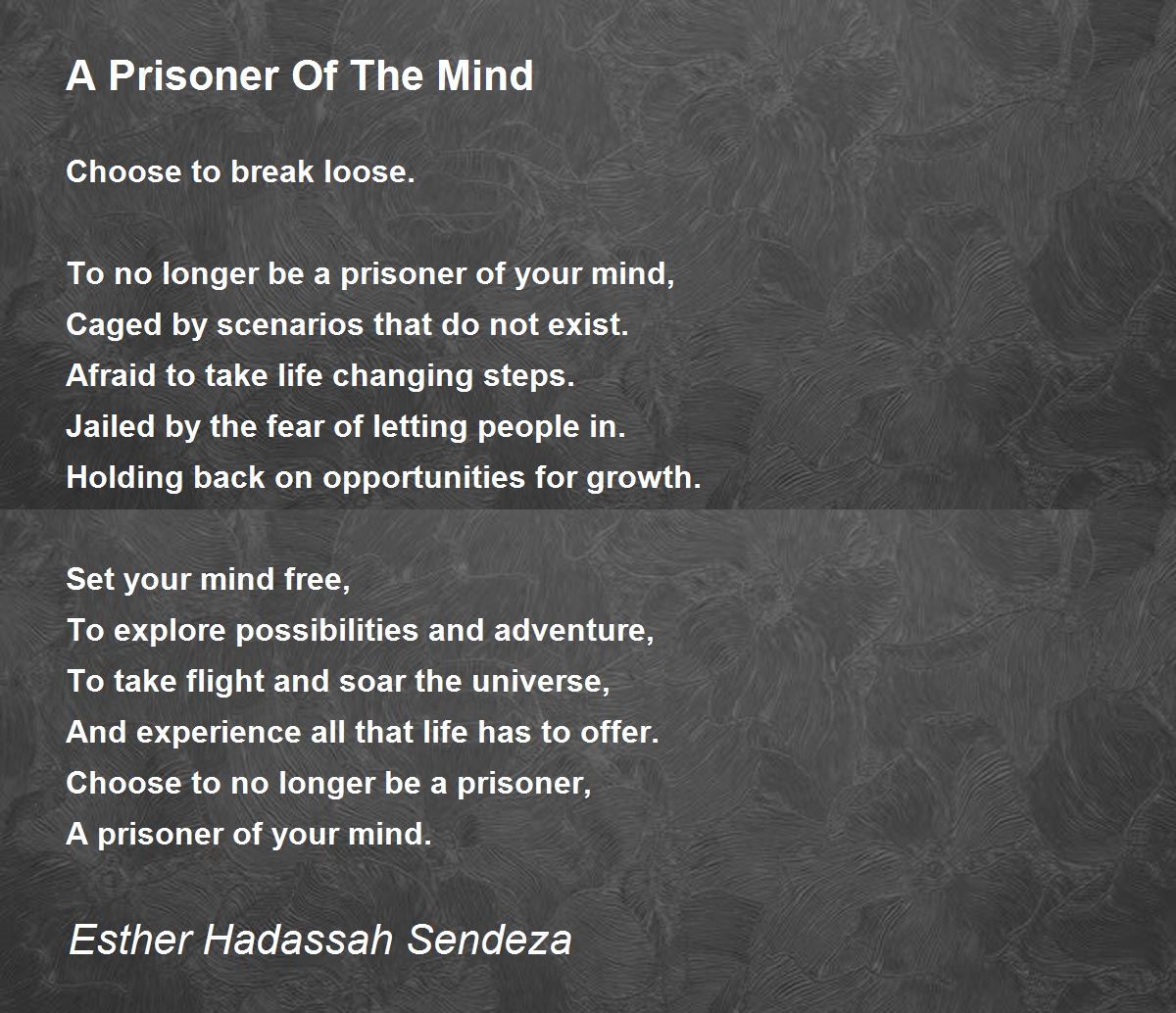 A Prisoner Of The Mind

Choose to break loose.

To no longer be a prisoner of your mind,
Caged by scenarios that do not exist.
Afraid to take life changing steps.
Jailed by the fear of letting people in.
Holding back on opportunities for growth.

Set your mind free,
To explore possibilities and adventure,
To take flight and soar the universe,
And experience all that life has to offer.
Choose to no longer be a prisoner,
A prisoner of your mind.

Esther Hadassah Sendeza